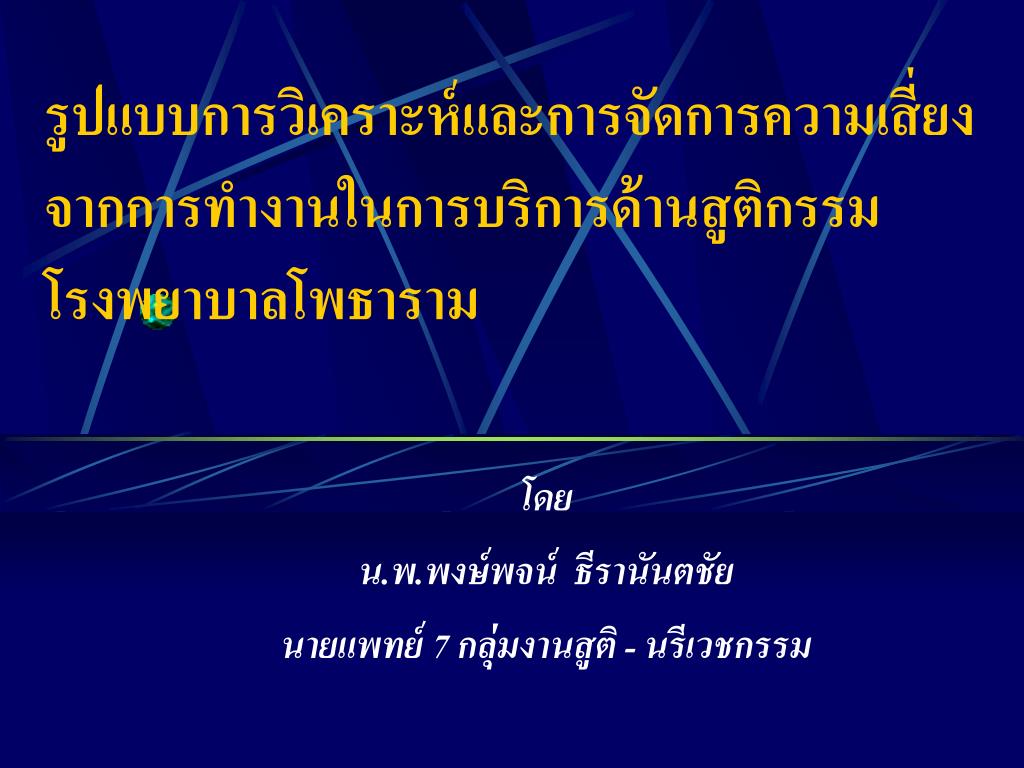 รูปแบบการวิเคราะห์และการจัดการความเสี่ยงจากการทำงานในการบริการด้านสูติกรรม โรงพยาบาลโพธาราม

โดย

น.พ.พงษ์พจน์ ธีรานันตชัย

นายแพทย์ 7 กลุ่มงานสูติ - นรีเวชกรรม